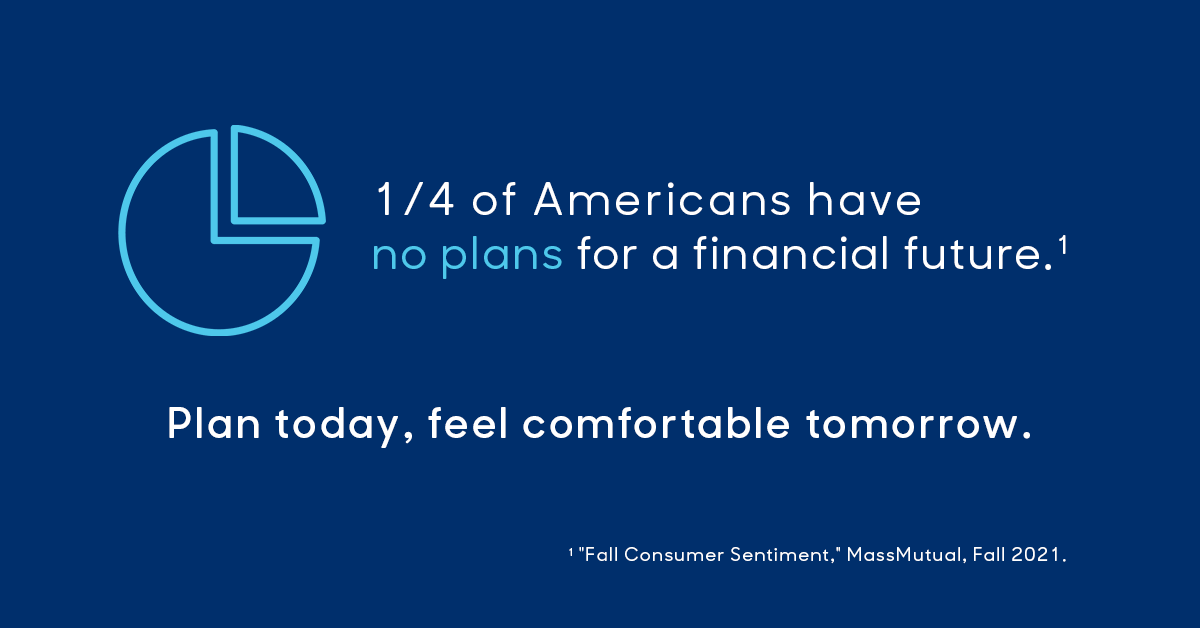 1/4 of Americans have no plans for a financial future.$^1$

Plan today, feel comfortable tomorrow.

$^1$ "Fall Consumer Sentiment," MassMutual, Fall 2021.